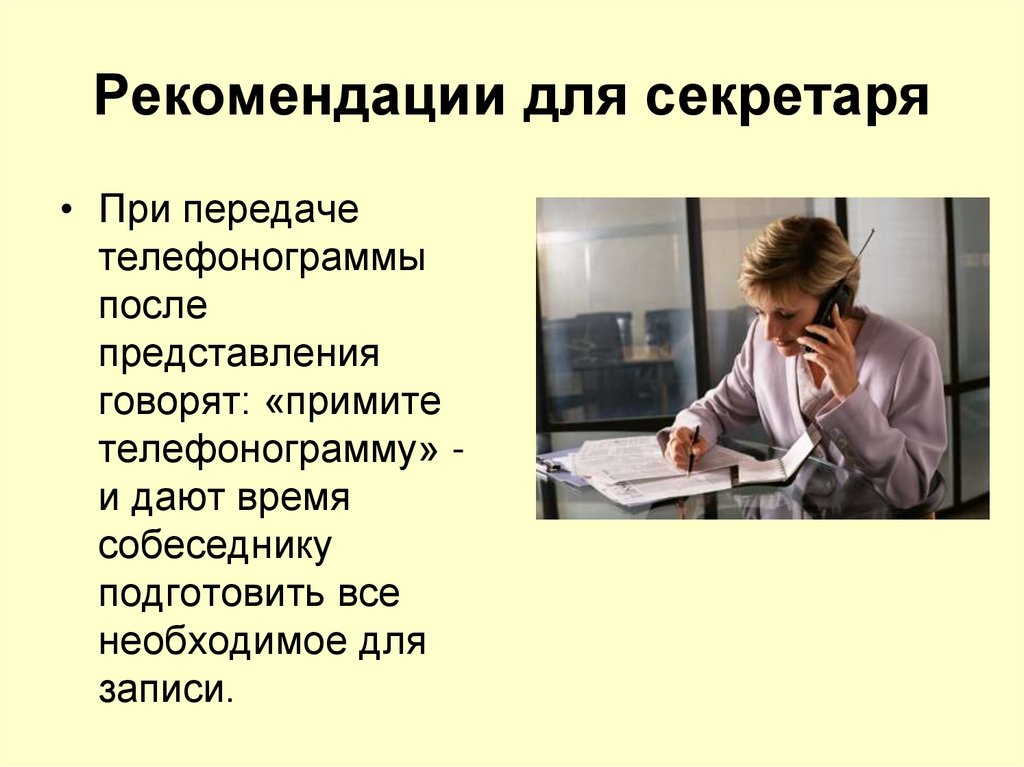 Рекомендации для секретаря

• При передаче телефонограммы после представления говорят: «примите телефонограмму» - и дают время собеседнику подготовить все необходимое для записи.